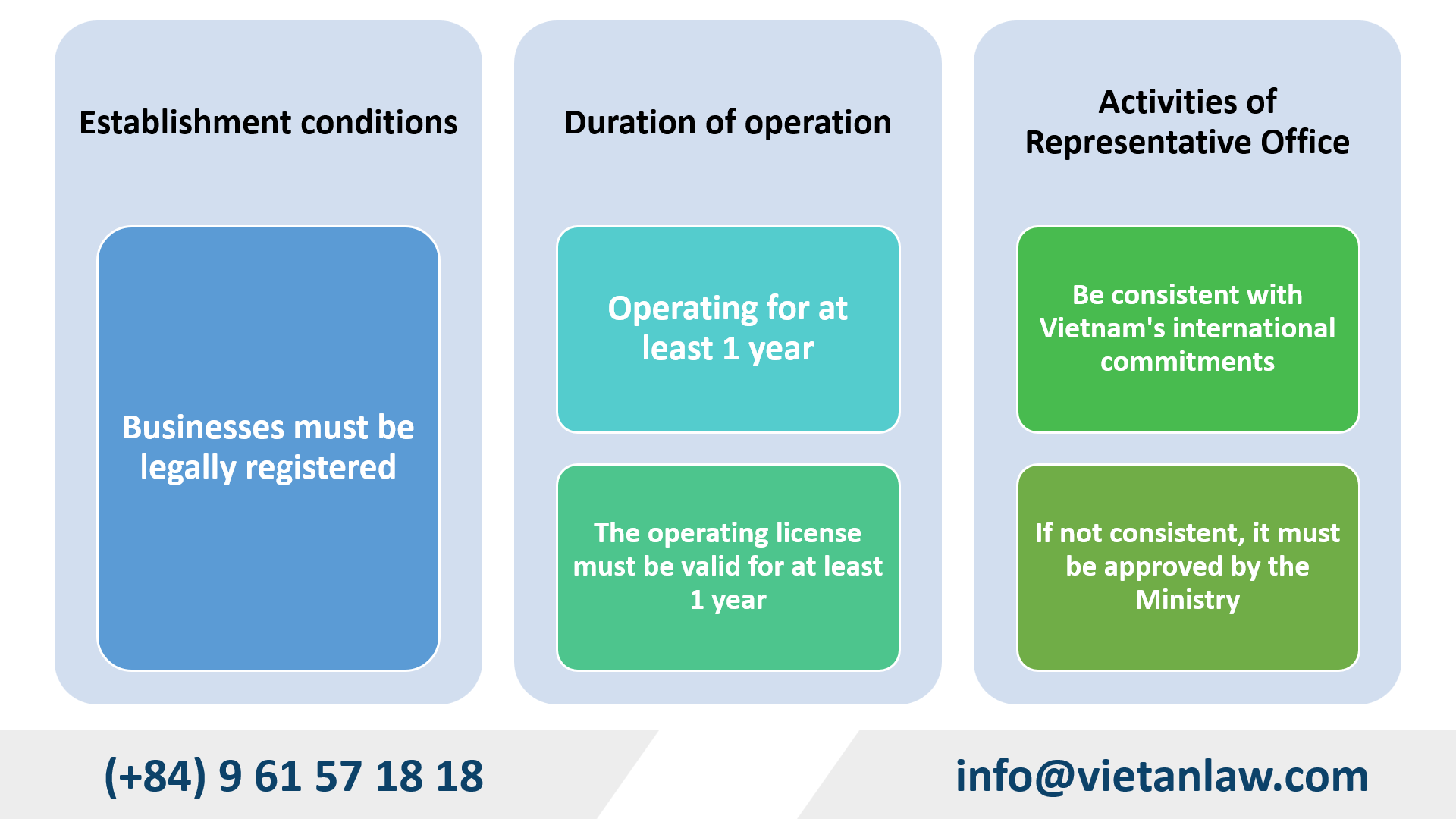 Establishment conditions

Businesses must be legally registered

Duration of operation

Operating for at least 1 year

The operating license must be valid for at least 1 year

Activities of Representative Office

Be consistent with Vietnam's international commitments

If not consistent, it must be approved by the Ministry

(+84) 9 61 57 18 18

info@vietanlaw.com